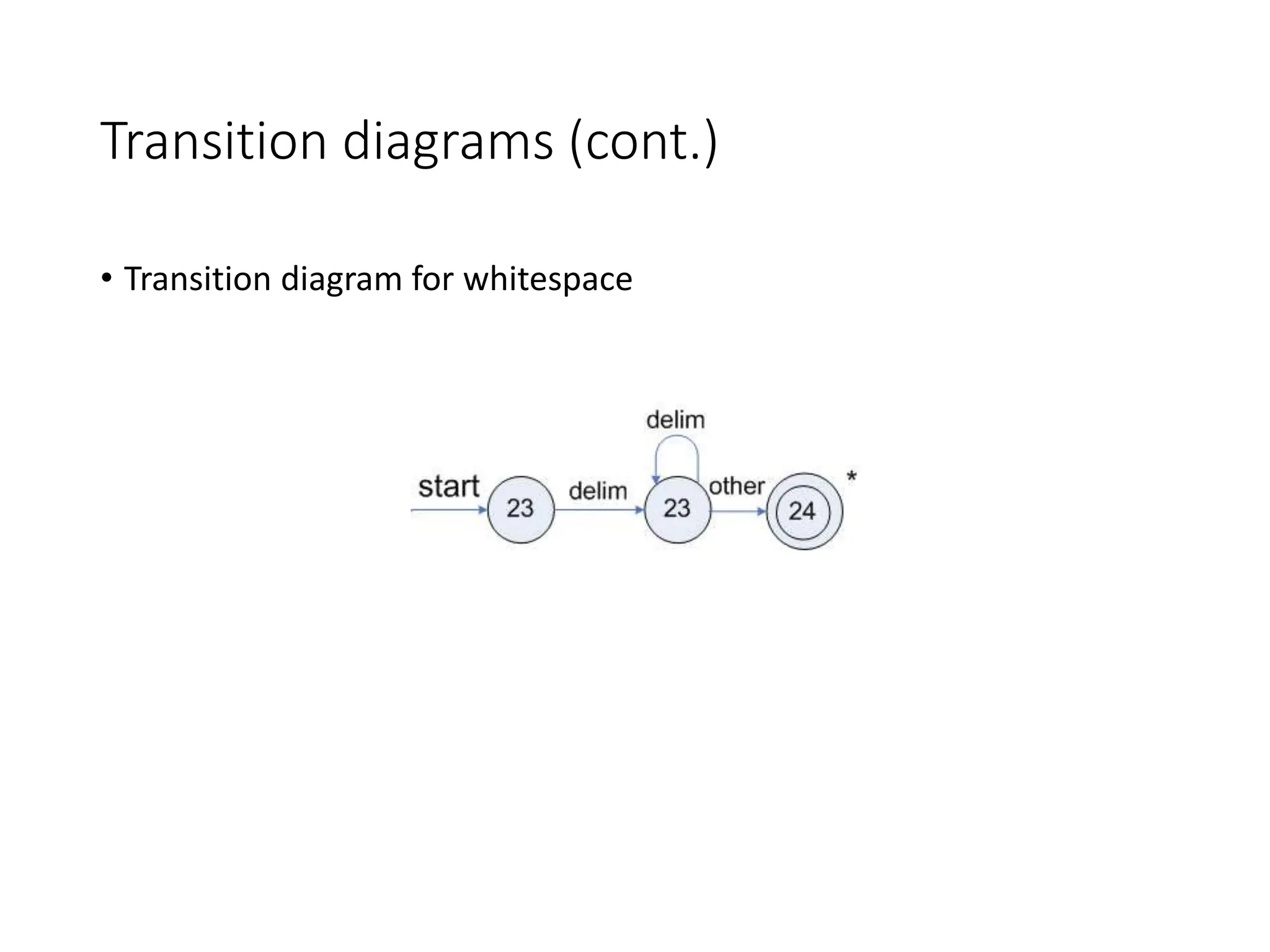 Transition diagrams (cont.)

• Transition diagram for whitespace

delim

start 23 delim 23 other 24 *